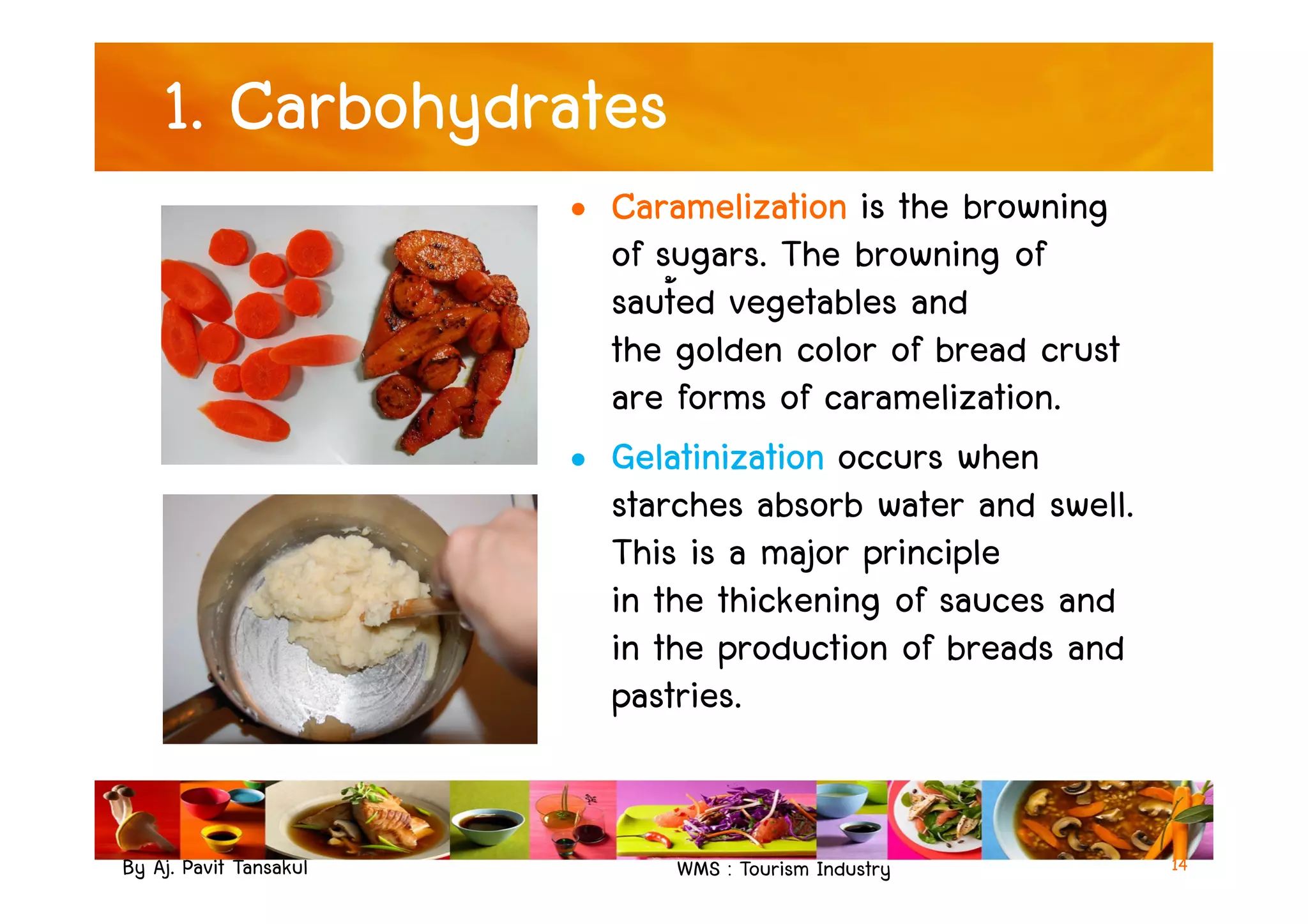 1. Carbohydrates

• Caramelization is the browning of sugars. The browning of sautéed vegetables and the golden color of bread crust are forms of caramelization.

• Gelatinization occurs when starches absorb water and swell. This is a major principle in the thickening of sauces and in the production of breads and pastries.

By Aj. Pavit Tansakul

WMS : Tourism Industry

14